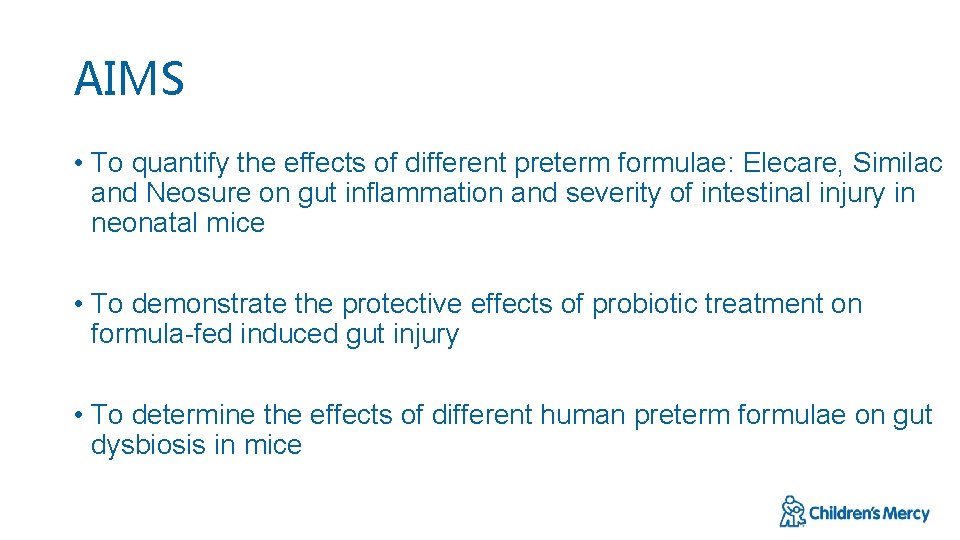 AIMS

• To quantify the effects of different preterm formulae: Elecare, Similac and Neosure on gut inflammation and severity of intestinal injury in neonatal mice

• To demonstrate the protective effects of probiotic treatment on formula-fed induced gut injury

• To determine the effects of different human preterm formulae on gut dysbiosis in mice

Children's Mercy